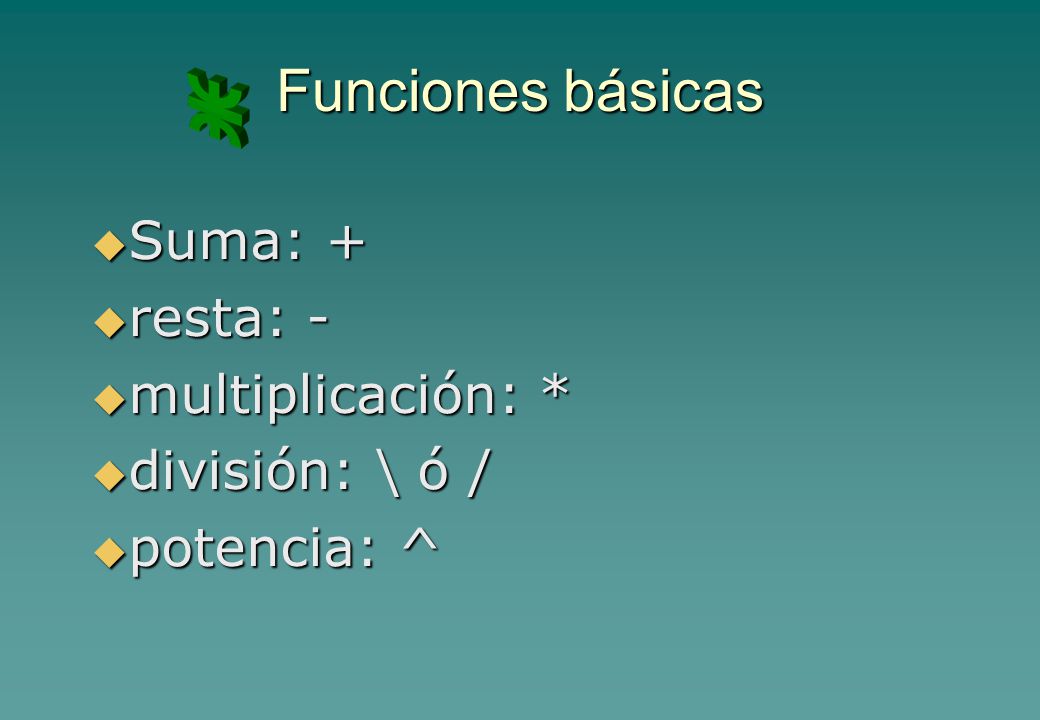 Funciones básicas

Suma: +
resta: -
multiplicación: *
división: \ ó /
potencia: ^